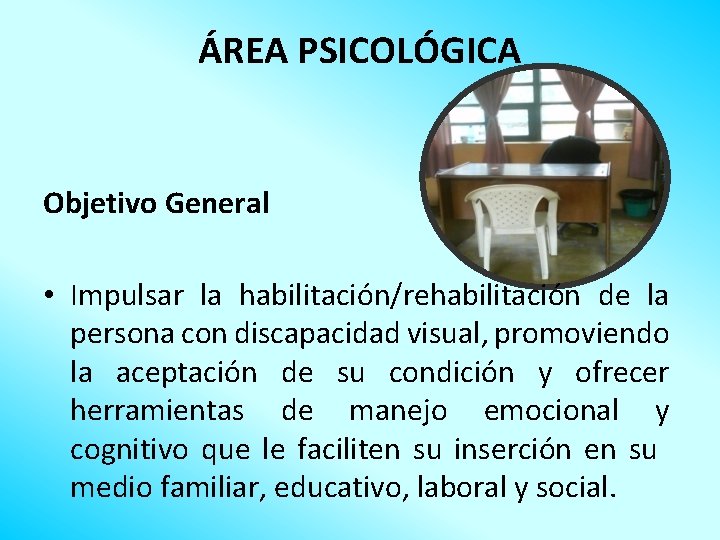 ÁREA PSICOLÓGICA

Objetivo General

• Impulsar la habilitación/rehabilitación de la persona con discapacidad visual, promoviendo la aceptación de su condición y ofrecer herramientas de manejo emocional y cognitivo que le faciliten su inserción en su medio familiar, educativo, laboral y social.